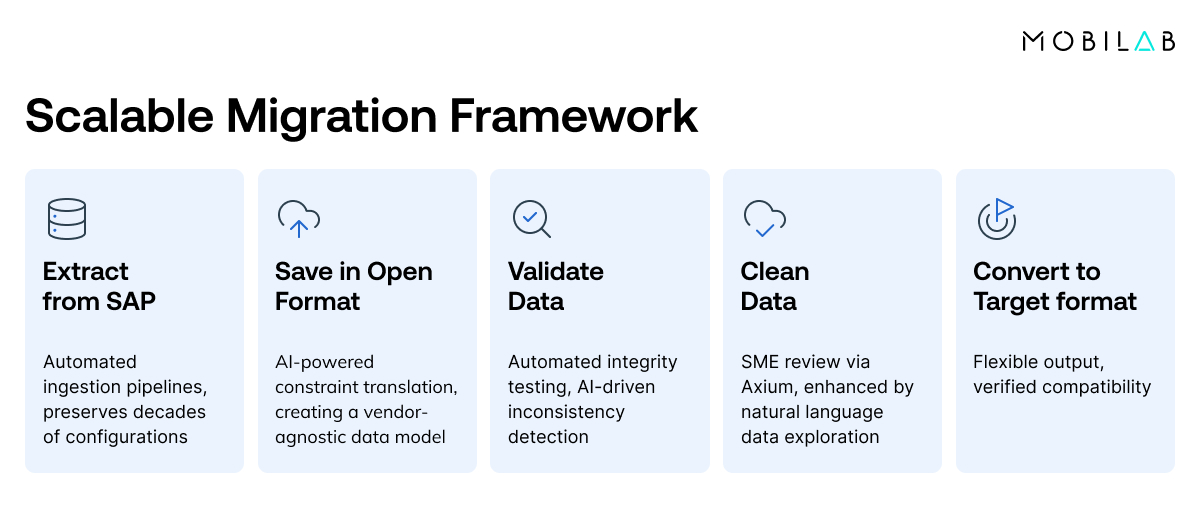 MOBILAB

Scalable Migration Framework

Extract from SAP

Automated ingestion pipelines, preserves decades of configurations

Save in Open Format

AI-powered constraint translation, creating a vendor-agnostic data model

Validate Data

Automated integrity testing, AI-driven inconsistency detection

Clean Data

SME review via Axium, enhanced by natural language data exploration

Convert to Target format

Flexible output, verified compatibility